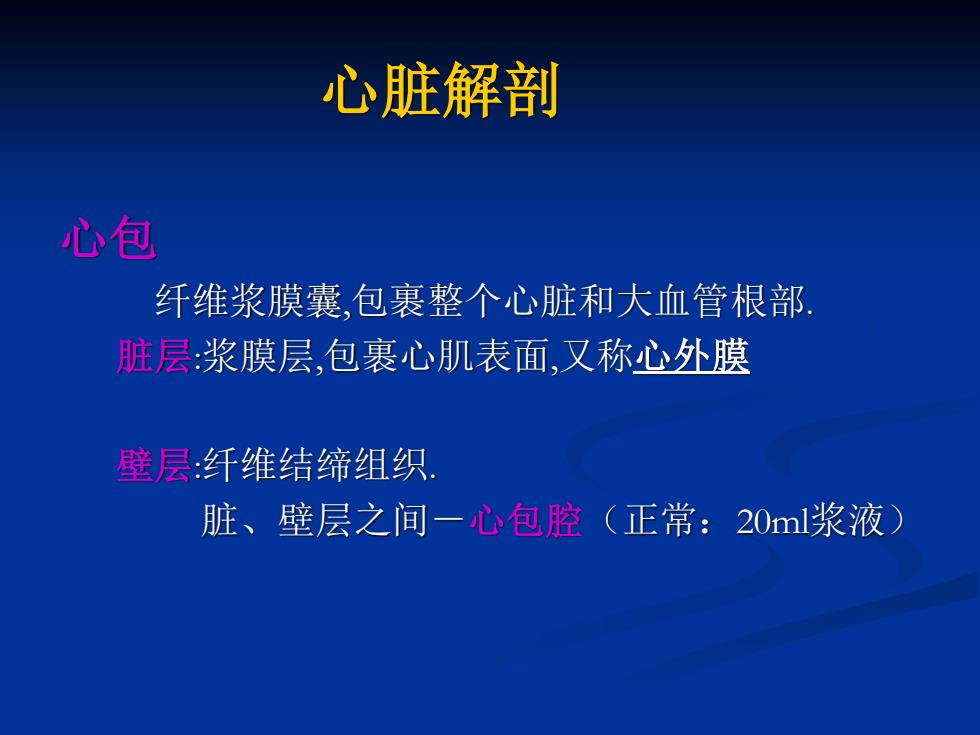 心脏解剖

心包

纤维浆膜囊,包裹整个心脏和大血管根部.

脏层:浆膜层,包裹心肌表面,又称心外膜

壁层:纤维结缔组织.

脏、壁层之间－心包腔（正常：20ml浆液）